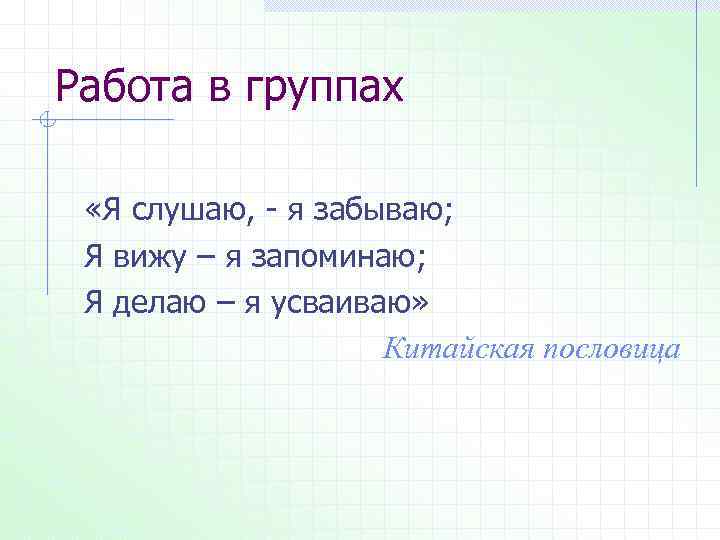 Работа в группах

«Я слушаю, - я забываю;
Я вижу – я запоминаю;
Я делаю – я усваиваю»

Китайская пословица